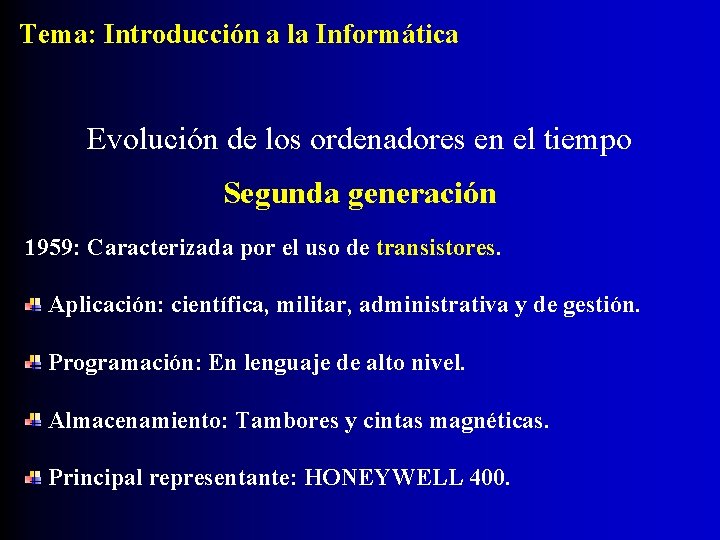 Tema: Introducción a la Informática

Evolución de los ordenadores en el tiempo

Segunda generación

1959: Caracterizada por el uso de transistores.

Aplicación: científica, militar, administrativa y de gestión.

Programación: En lenguaje de alto nivel.

Almacenamiento: Tambores y cintas magnéticas.

Principal representante: HONEYWELL 400.